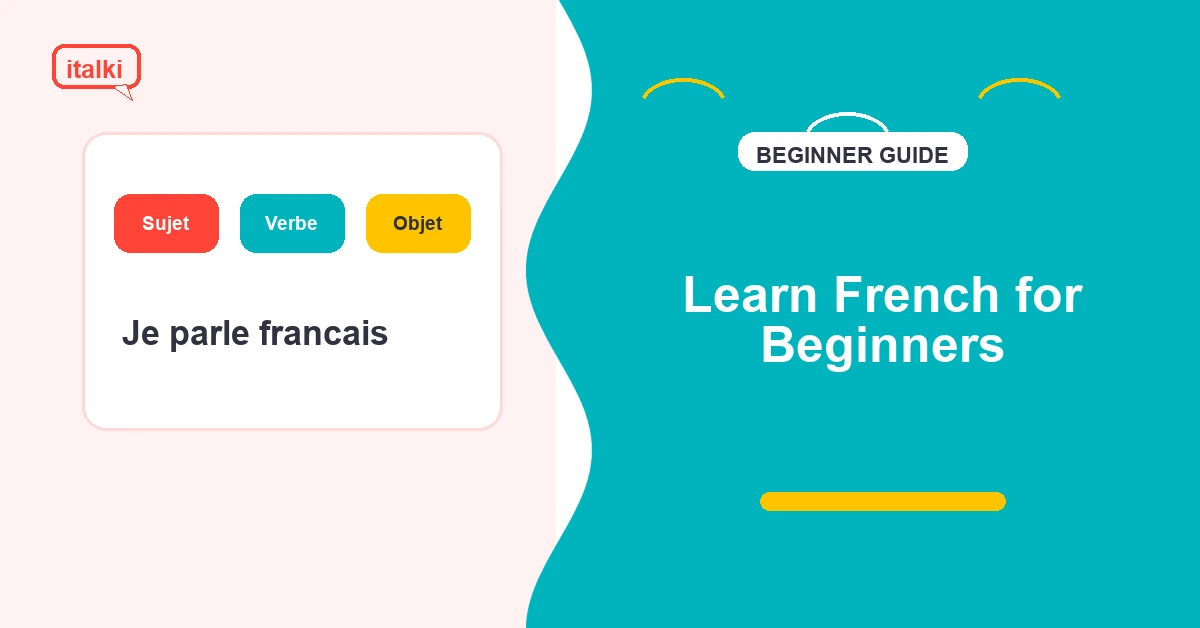 italki

Sujet

Verbe

Objet

Je parle francais

BEGINNER GUIDE

Learn French for Beginners